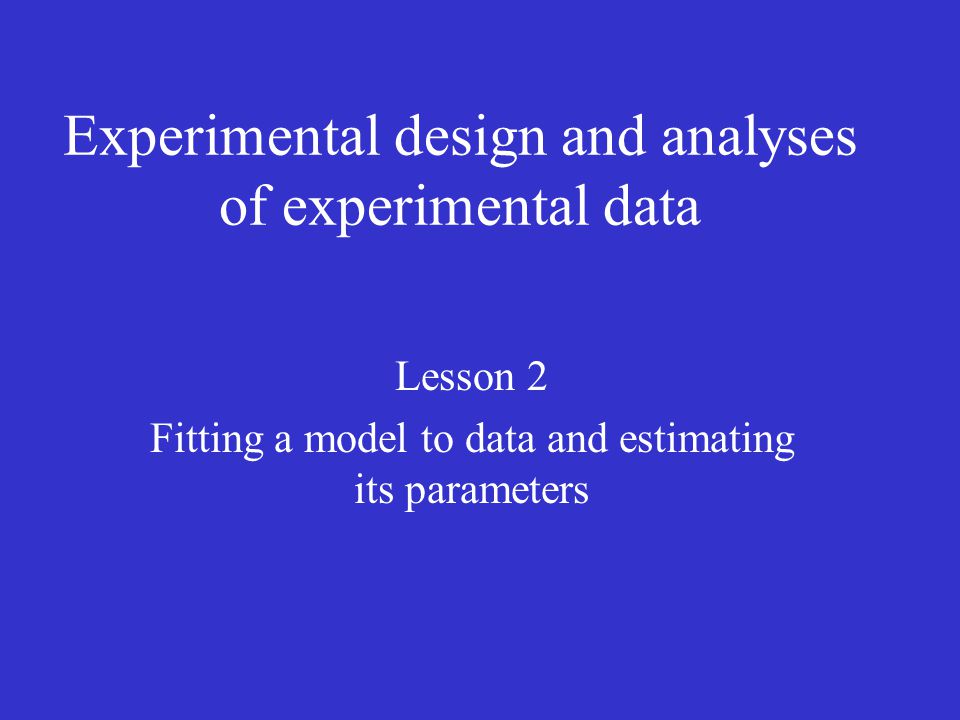 Experimental design and analyses of experimental data

Lesson 2

Fitting a model to data and estimating its parameters